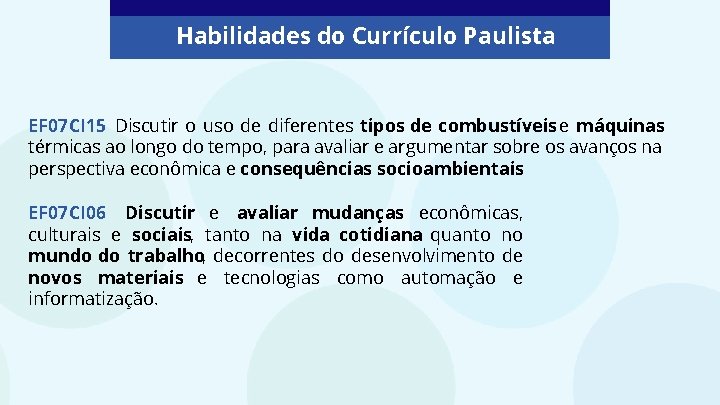 Habilidades do Currículo Paulista

EF07CI15 Discutir o uso de diferentes tipos de combustíveis e máquinas térmicas ao longo do tempo, para avaliar e argumentar sobre os avanços na perspectiva econômica e consequências socioambientais

EF07CI06 Discutir e avaliar mudanças econômicas, culturais e sociais, tanto na vida cotidiana quanto no mundo do trabalho, decorrentes do desenvolvimento de novos materiais e tecnologias como automação e informatização.